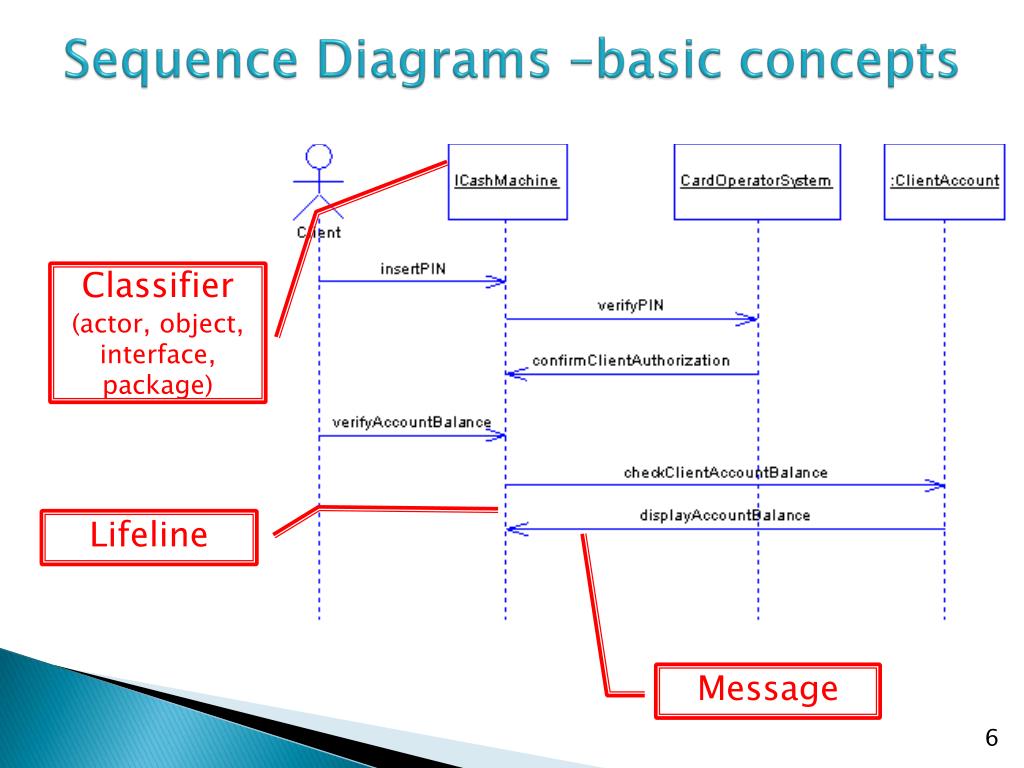 Sequence Diagrams –basic concepts

Client

ICashMachine

CardOperatorSystem

:ClientAccount

Classifier
(actor, object, interface, package)

insertPIN

verifyPIN

confirmClientAuthorization

verifyAccountBalance

checkClientAccountBalance

displayAccountBalance

Lifeline

Message

6